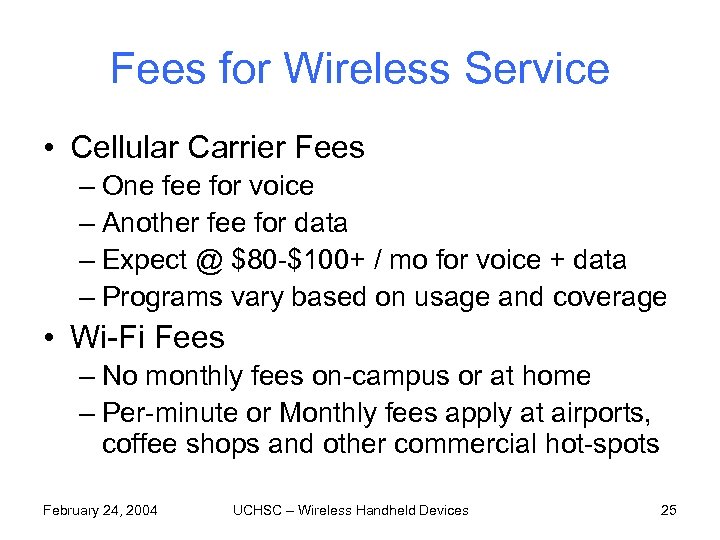 Fees for Wireless Service

• Cellular Carrier Fees
– One fee for voice
– Another fee for data
– Expect @ \$80-\$100+ / mo for voice + data
– Programs vary based on usage and coverage

• Wi-Fi Fees
– No monthly fees on-campus or at home
– Per-minute or Monthly fees apply at airports, coffee shops and other commercial hot-spots

February 24, 2004 UCHSC – Wireless Handheld Devices 25